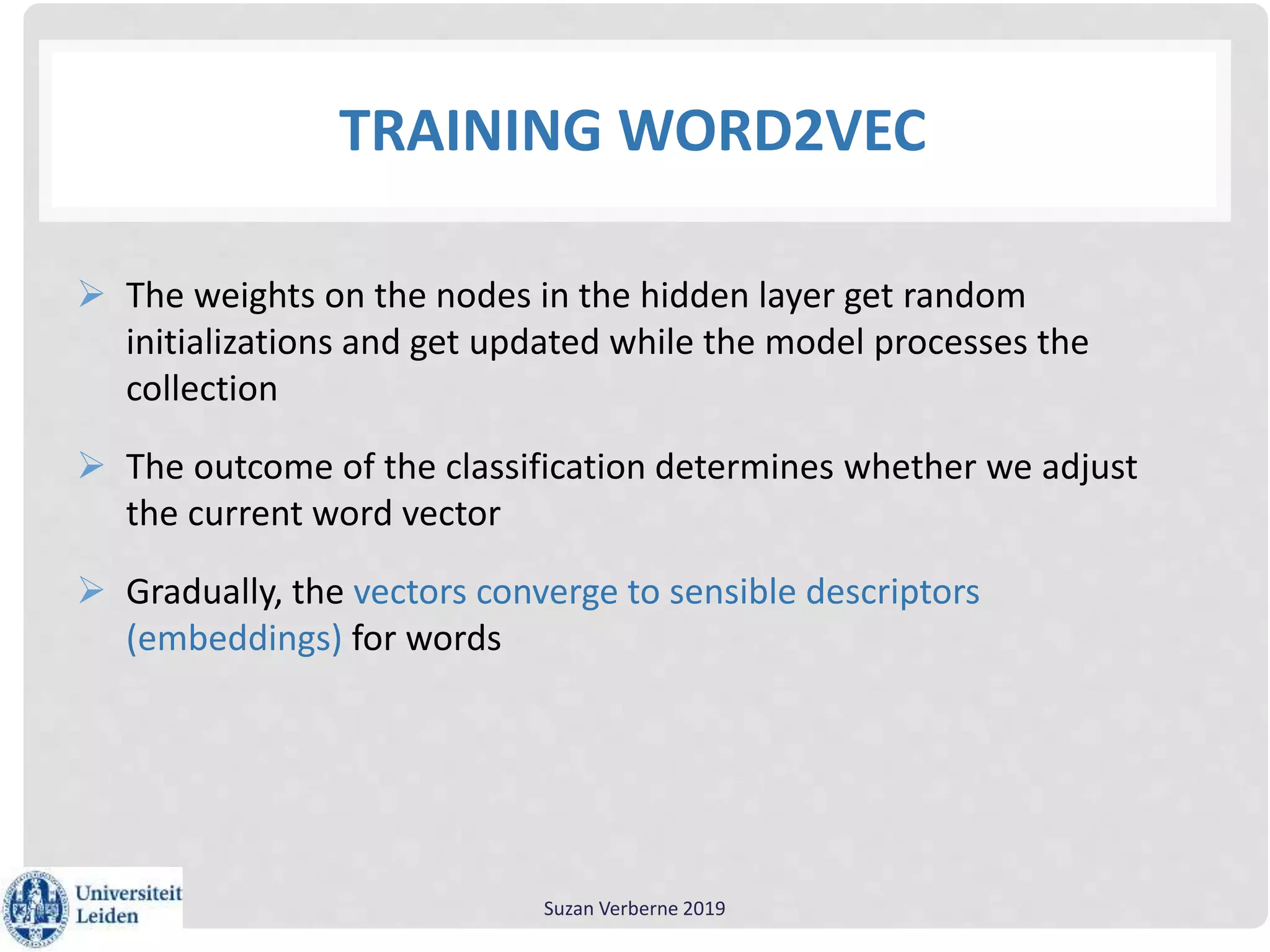 TRAINING WORD2VEC

➢ The weights on the nodes in the hidden layer get random initializations and get updated while the model processes the collection

➢ The outcome of the classification determines whether we adjust the current word vector

➢ Gradually, the vectors converge to sensible descriptors (embeddings) for words

Universiteit Leiden

Suzan Verberne 2019